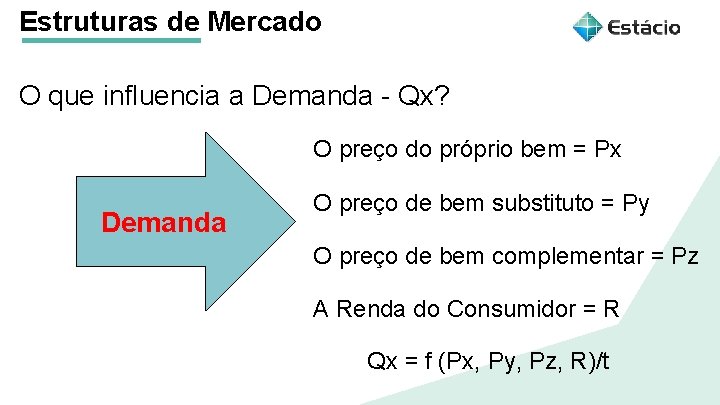 Estruturas de Mercado

Estácio

O que influencia a Demanda - Qx?

Demanda

O preço do próprio bem = Px

O preço de bem substituto = Py

O preço de bem complementar = Pz

A Renda do Consumidor = R

Qx = f (Px, Py, Pz, R)/t